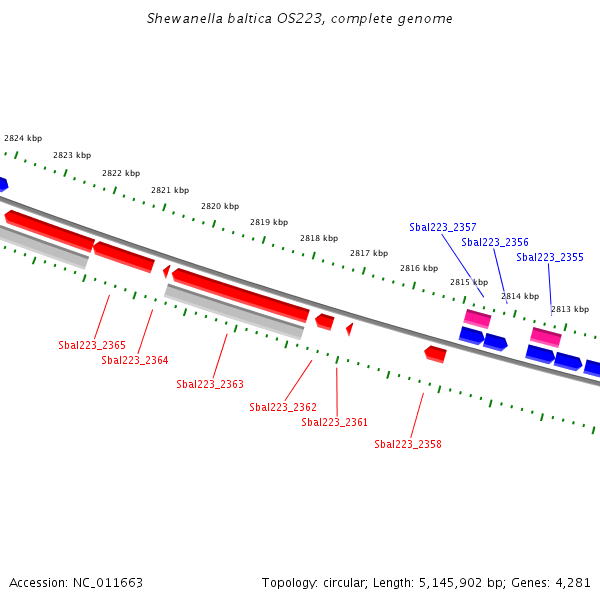 Shewanella baltica OS223, complete genome

2824 kbp
2823 kbp
2822 kbp
2821 kbp
2820 kbp
2819 kbp
2818 kbp
2817 kbp
2816 kbp
2815 kbp
2814 kbp
2813 kbp

Sbal223_2357
Sbal223_2356
Sbal223_2355

Sbal223_2365
Sbal223_2364
Sbal223_2363
Sbal223_2362
Sbal223_2361
Sbal223_2358

Accession: NC_011663
Topology: circular; Length: 5,145,902 bp; Genes: 4,281